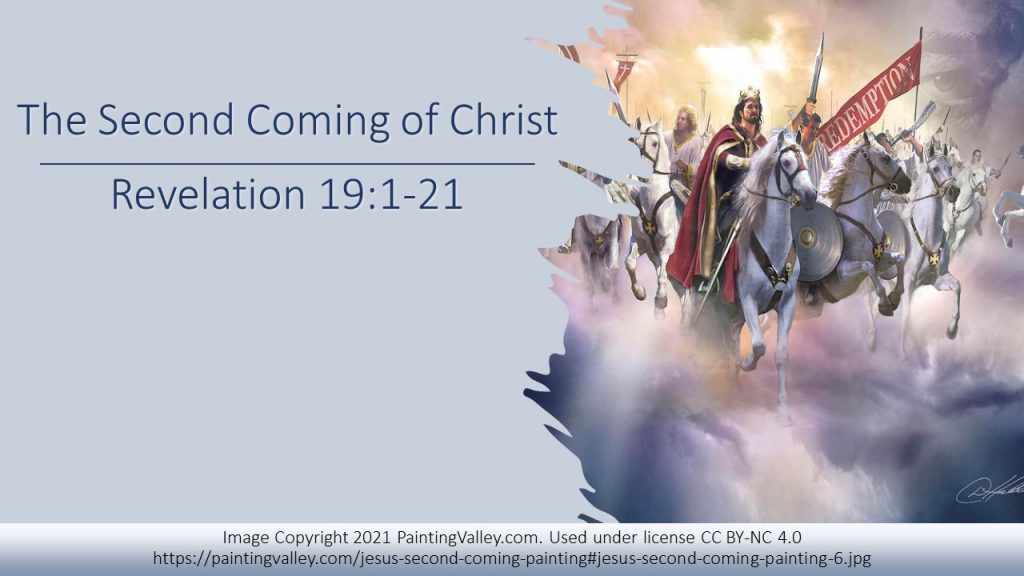 The Second Coming of Christ

Revelation 19:1-21

REDEMPTION

Image Copyright 2021 PaintingValley.com. Used under license CC BY-NC 4.0
https://paintingvalley.com/jesus-second-coming-painting#jesus-second-coming-painting-6.jpg